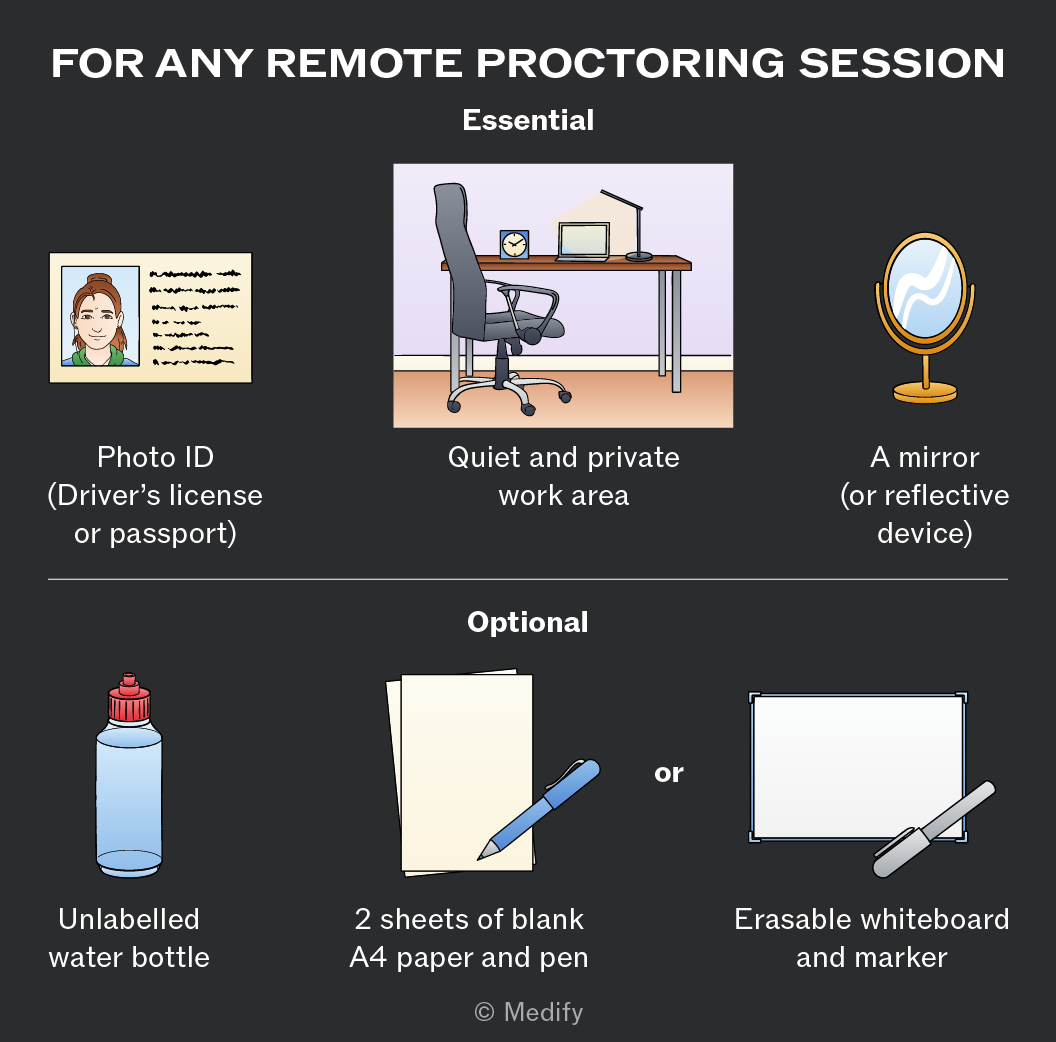 FOR ANY REMOTE PROCTORING SESSION

Essential

Photo ID (Driver's license or passport)

Quiet and private work area

A mirror (or reflective device)

Optional

Unlabelled water bottle

2 sheets of blank A4 paper and pen

or

Erasable whiteboard and marker

© Medify